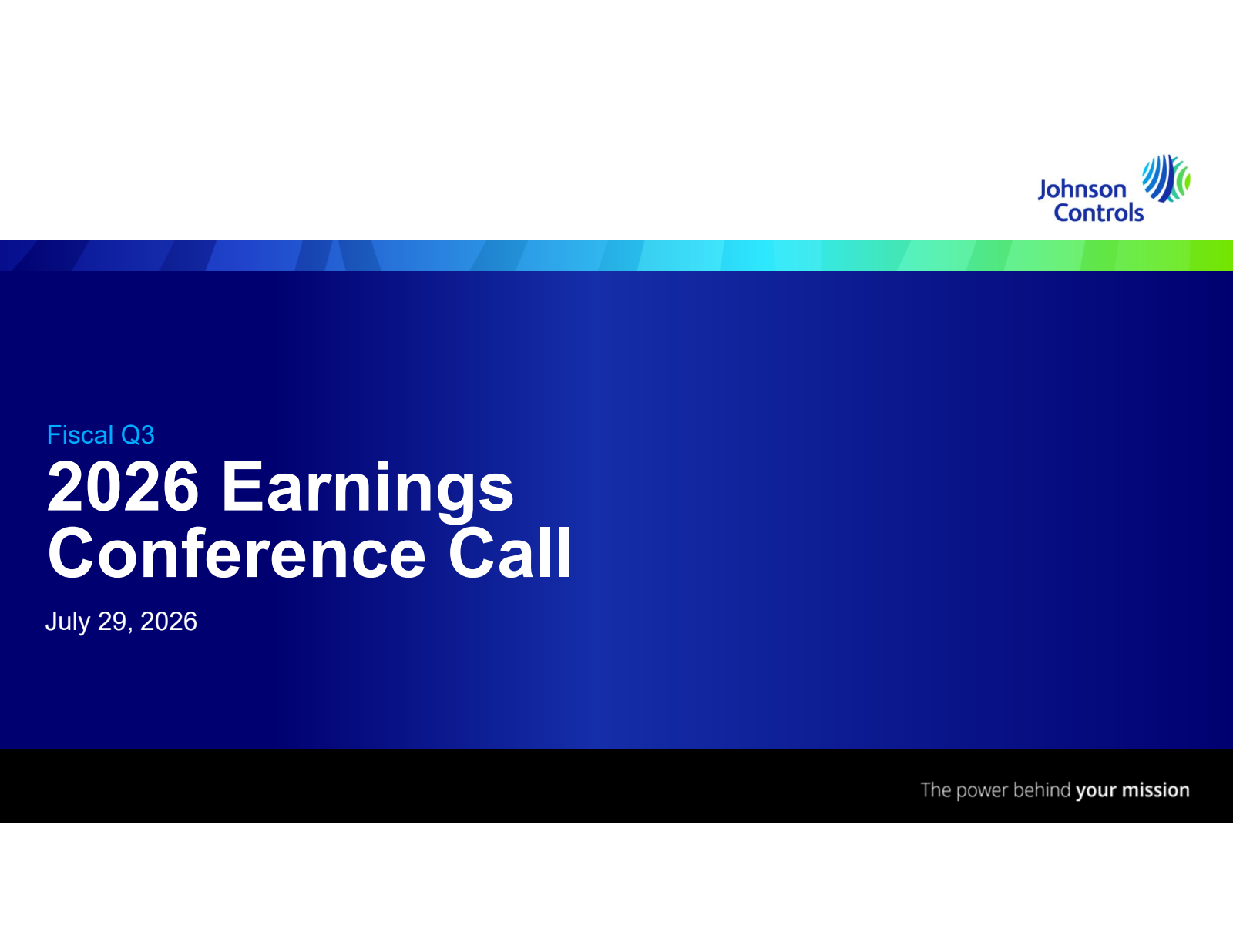 Johnson Controls

Fiscal Q3

2026 Earnings Conference Call

July 29, 2026

The power behind your mission